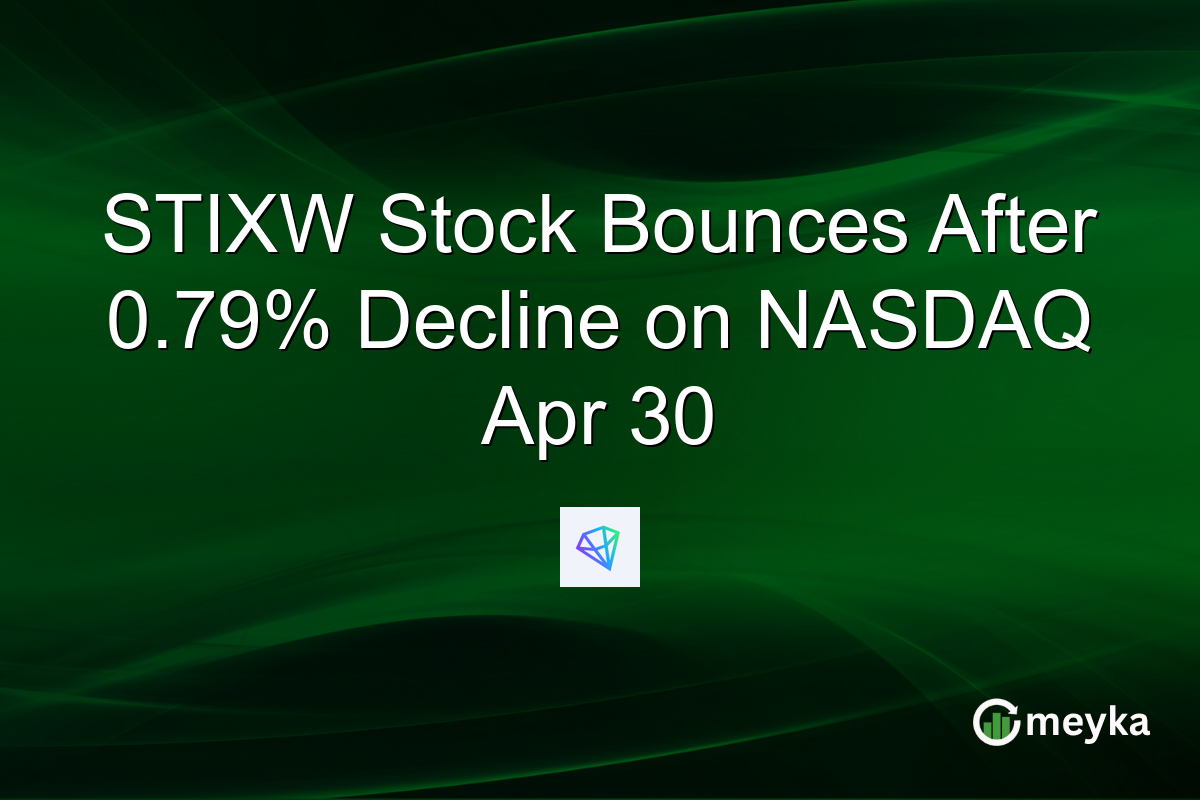 STIXW Stock Bounces After 0.79% Decline on NASDAQ Apr 30

meyka